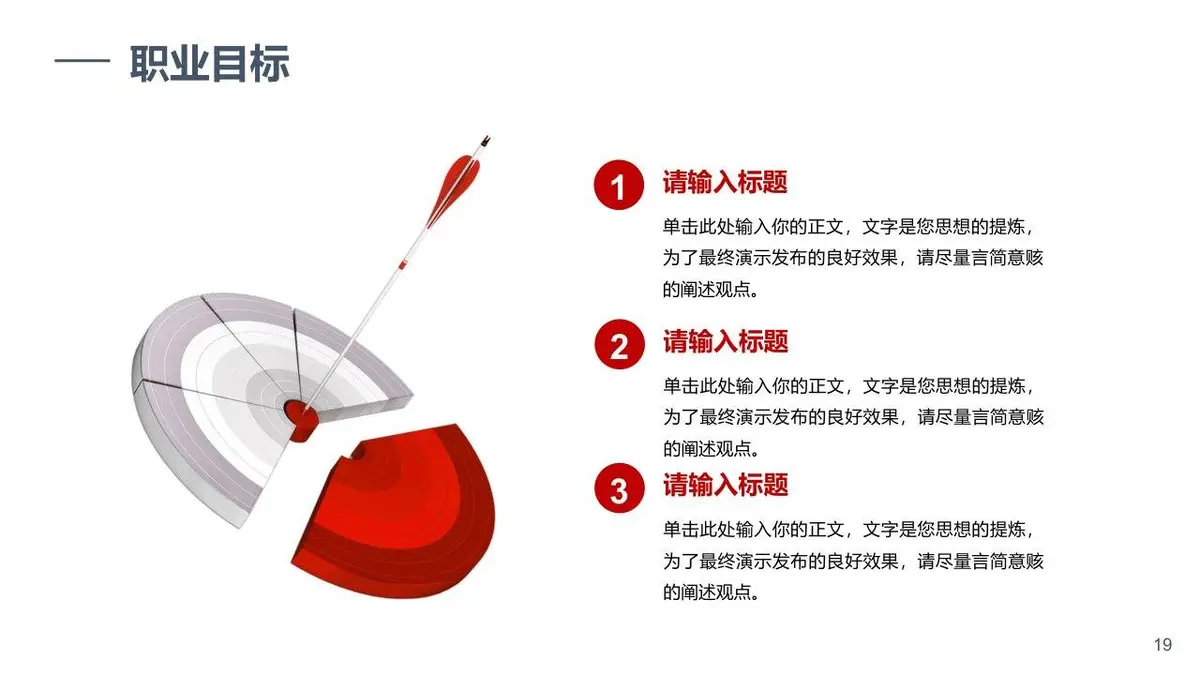 职业目标

1 请输入标题

单击此处输入你的正文，文字是您思想的提炼，为了最终演示发布的良好效果，请尽量言简意赅的阐述观点。

2 请输入标题

单击此处输入你的正文，文字是您思想的提炼，为了最终演示发布的良好效果，请尽量言简意赅的阐述观点。

3 请输入标题

单击此处输入你的正文，文字是您思想的提炼，为了最终演示发布的良好效果，请尽量言简意赅的阐述观点。

19